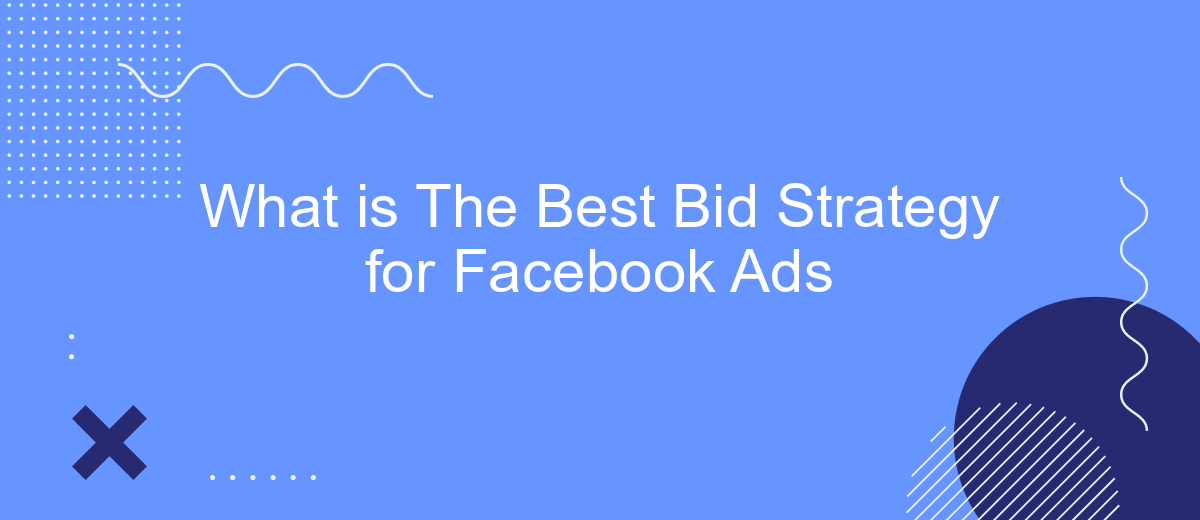 What is The Best Bid Strategy for Facebook Ads